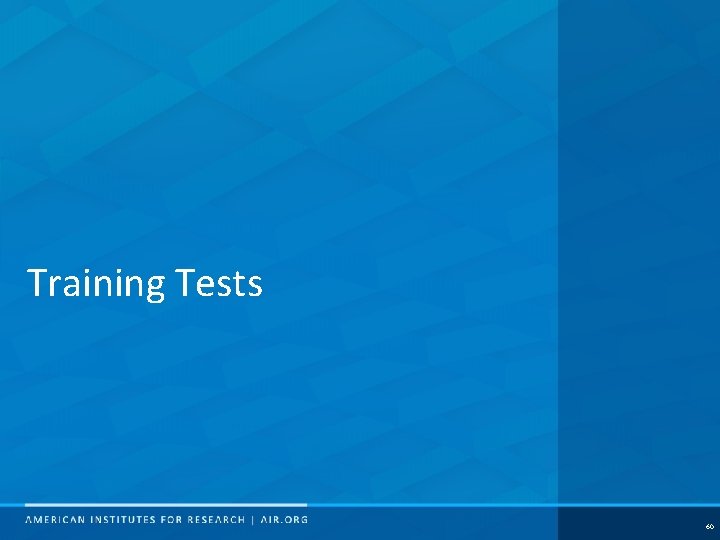 Training Tests

AMERICAN INSTITUTES FOR RESEARCH | AIR.ORG

60